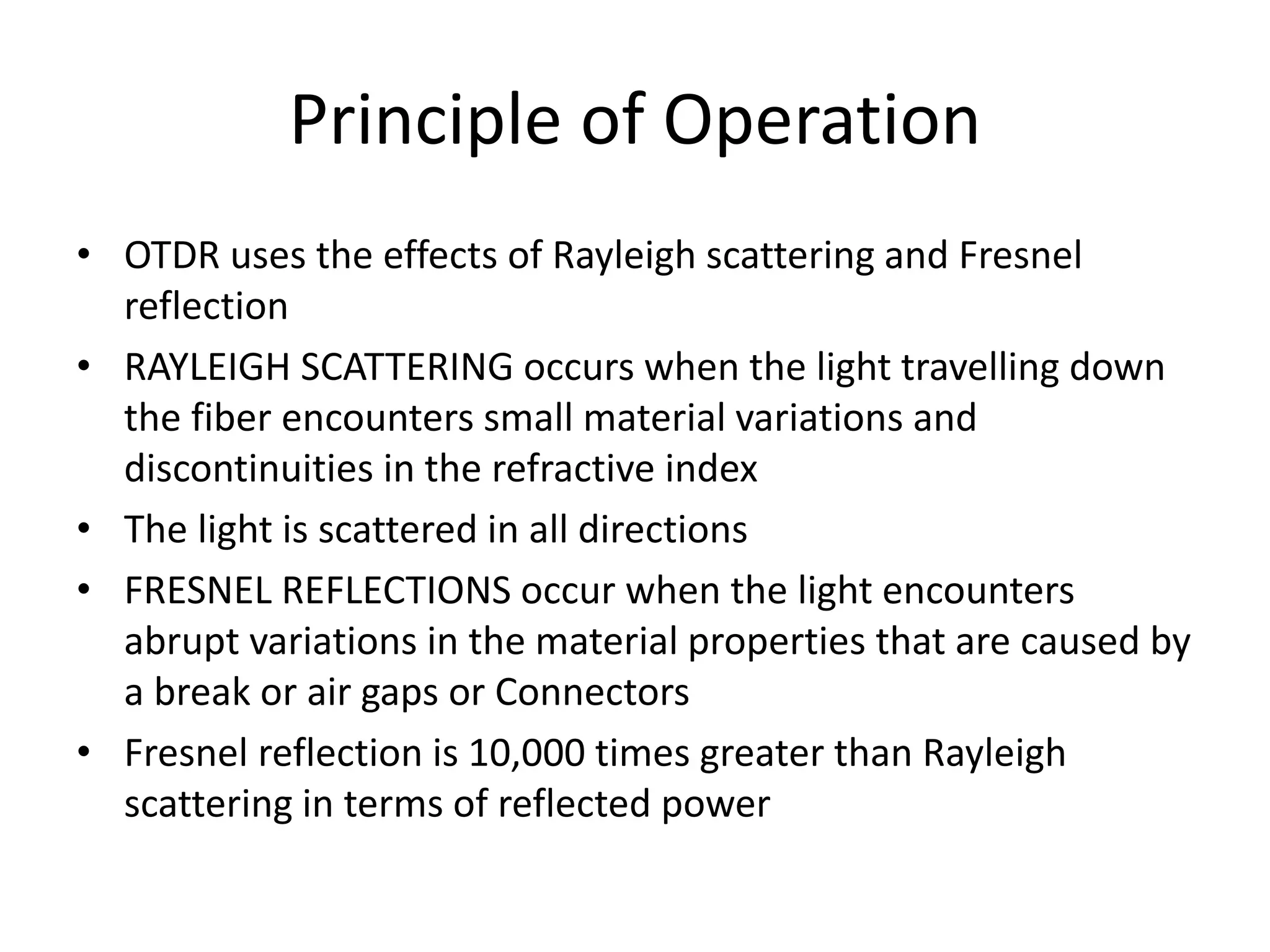 Principle of Operation

• OTDR uses the effects of Rayleigh scattering and Fresnel reflection

• RAYLEIGH SCATTERING occurs when the light travelling down the fiber encounters small material variations and discontinuities in the refractive index

• The light is scattered in all directions

• FRESNEL REFLECTIONS occur when the light encounters abrupt variations in the material properties that are caused by a break or air gaps or Connectors

• Fresnel reflection is 10,000 times greater than Rayleigh scattering in terms of reflected power